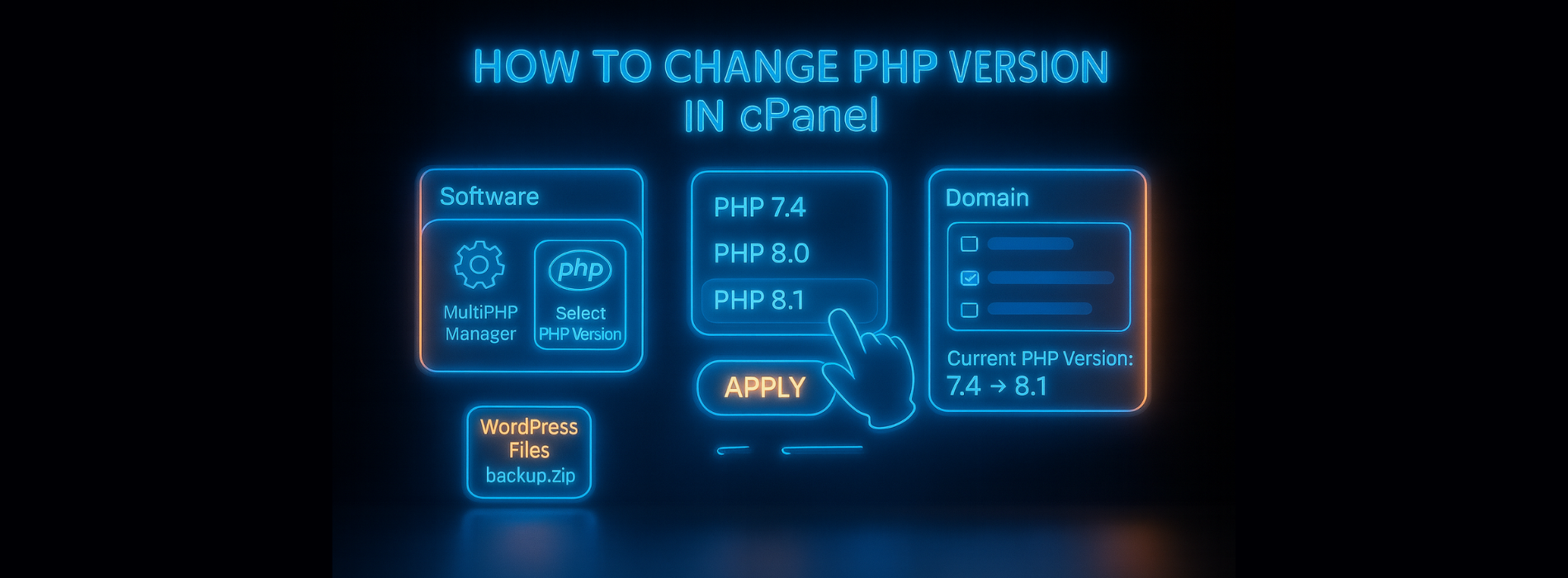 HOW TO CHANGE PHP VERSION IN cPanel

Software

MultiPHP Manager

php

Select PHP Version

WordPress Files backup.zip

PHP 7.4
PHP 8.0
PHP 8.1

APPLY

Domain

Current PHP Version:
7.4 → 8.1